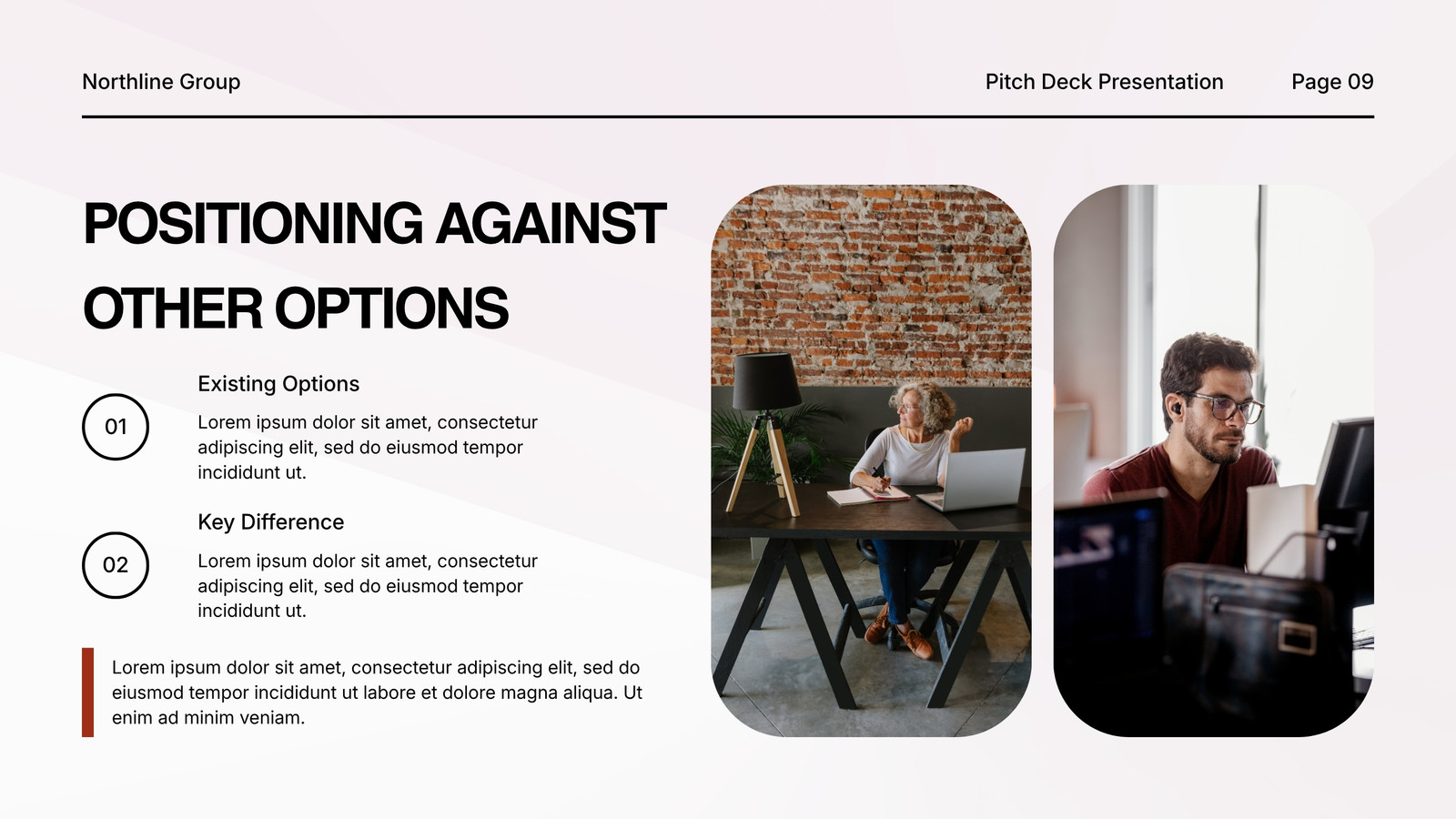 Northline Group

Pitch Deck Presentation

Page 09

POSITIONING AGAINST OTHER OPTIONS

01

Existing Options

Lorem ipsum dolor sit amet, consectetur adipiscing elit, sed do eiusmod tempor incididunt ut.

02

Key Difference

Lorem ipsum dolor sit amet, consectetur adipiscing elit, sed do eiusmod tempor incididunt ut.

Lorem ipsum dolor sit amet, consectetur adipiscing elit, sed do eiusmod tempor incididunt ut labore et dolore magna aliqua. Ut enim ad minim veniam.